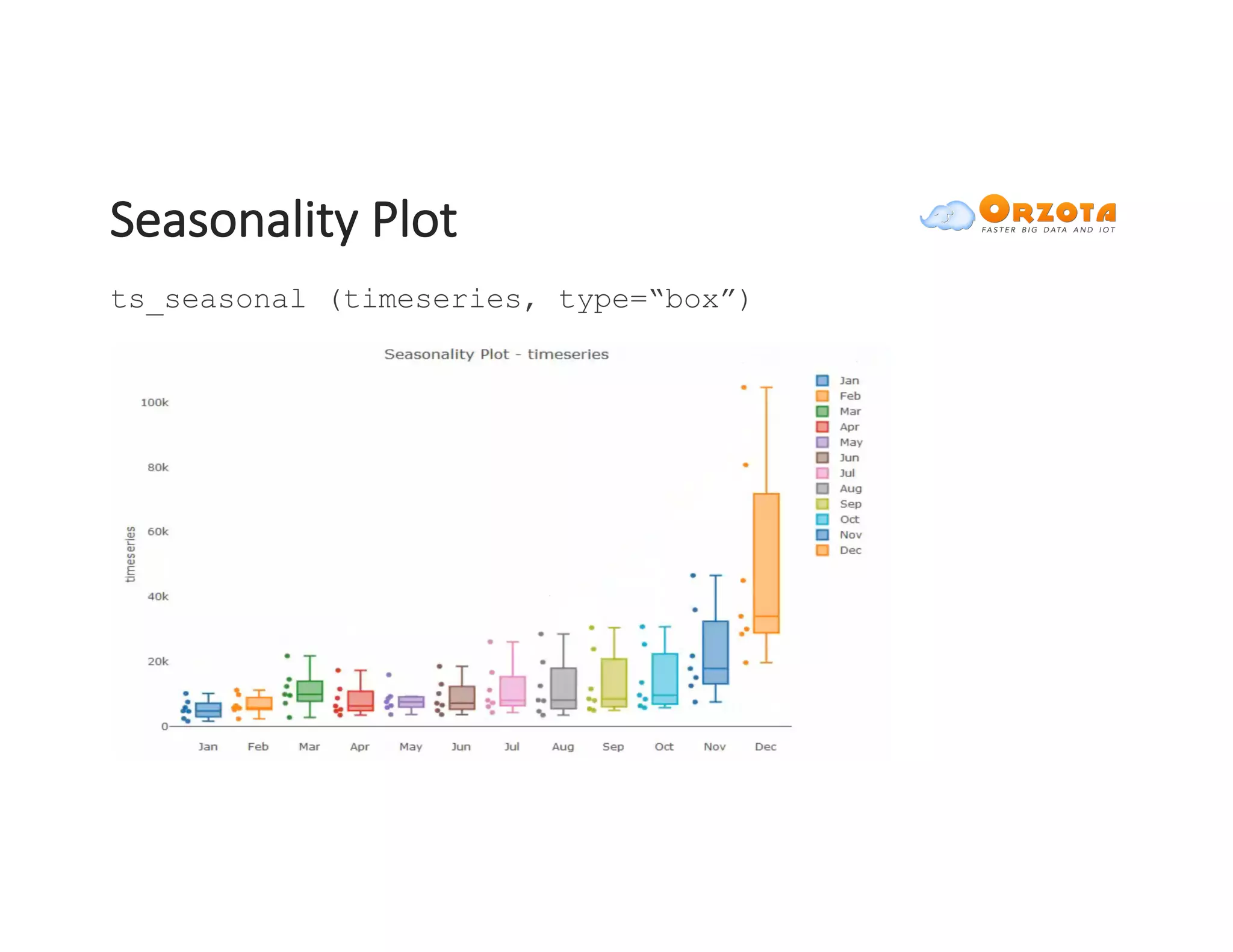 Seasonality Plot

ORZOTA
FASTER BIG DATA AND IOT

ts_seasonal (timeseries, type="box")

Seasonality Plot - timeseries

timeseries

100k
80k
60k
40k
20k
0

Jan Feb Mar Apr May Jun Jul Aug Sep Oct Nov Dec

Jan
Feb
Mar
Apr
May
Jun
Jul
Aug
Sep
Oct
Nov
Dec